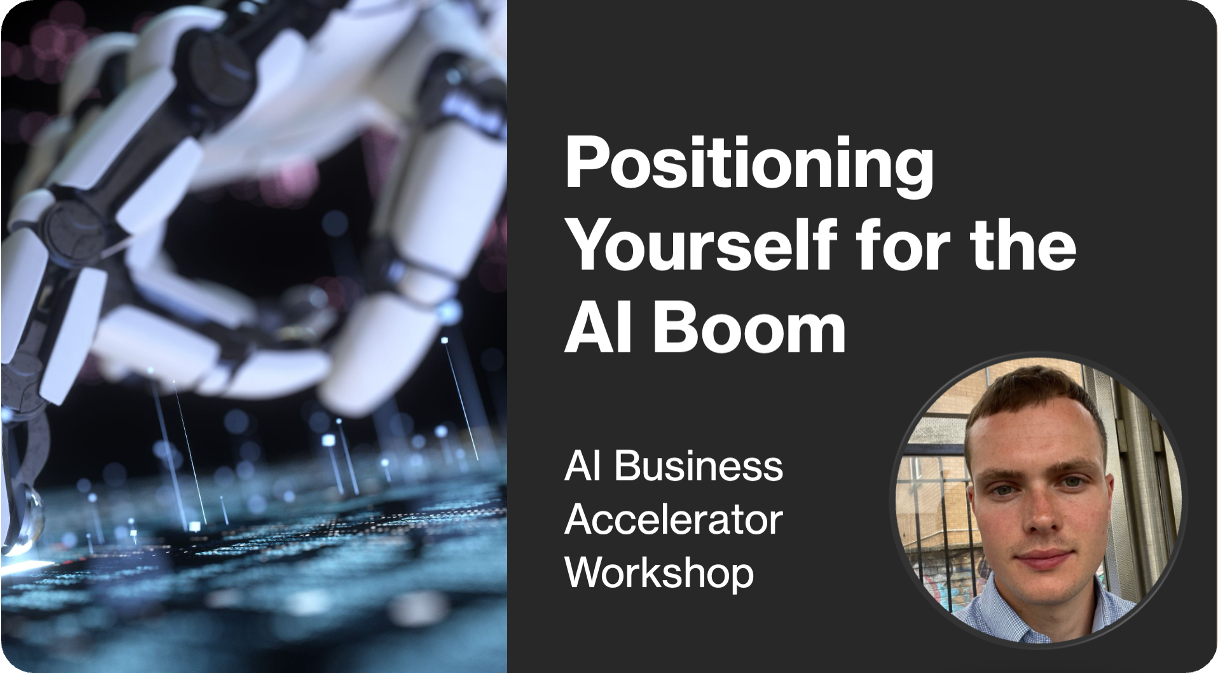 Positioning Yourself for the AI Boom

AI Business Accelerator Workshop